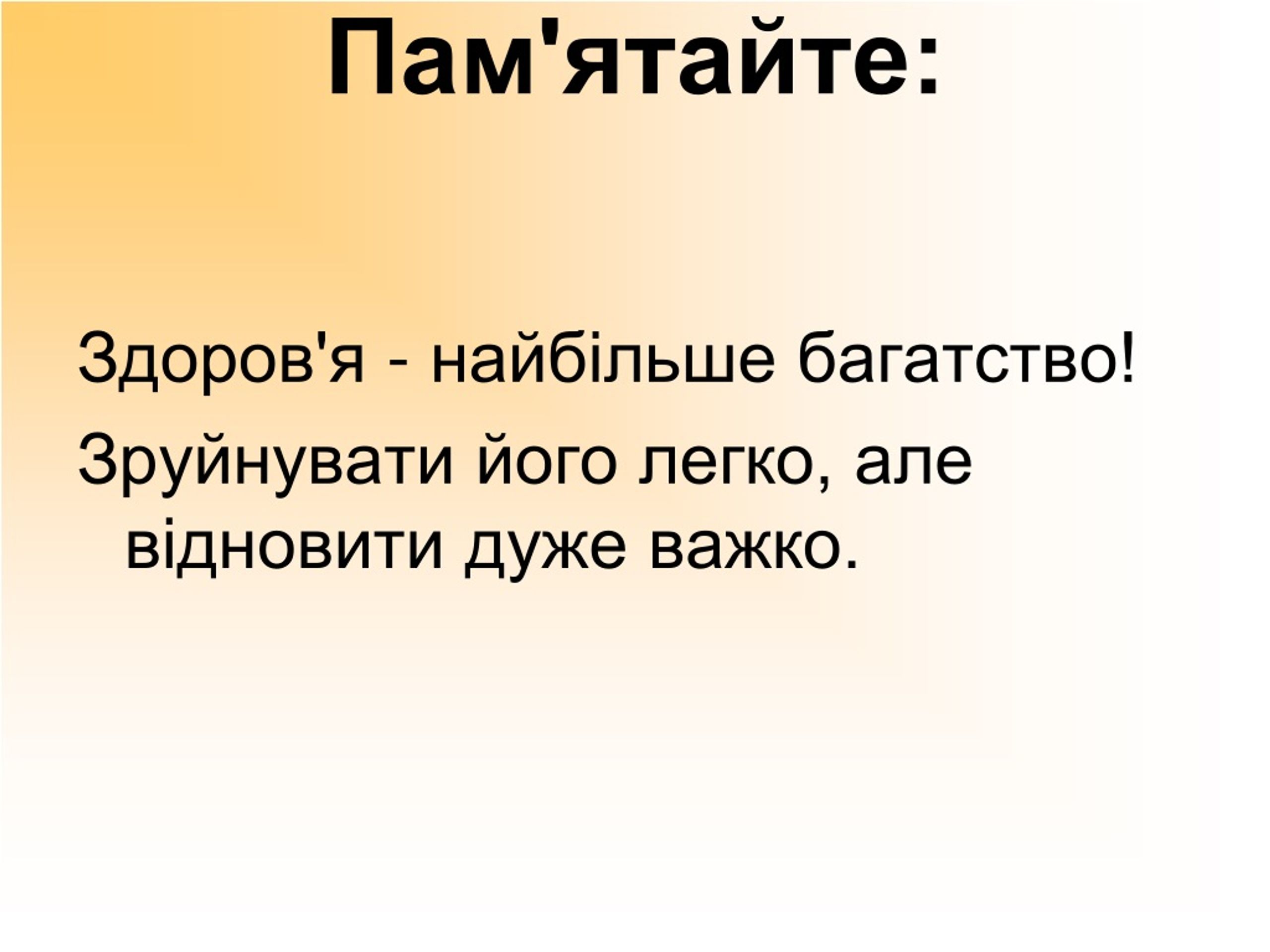 Пам'ятайте:

Здоров'я - найбільше багатство!

Зруйнувати його легко, але відновити дуже важко.